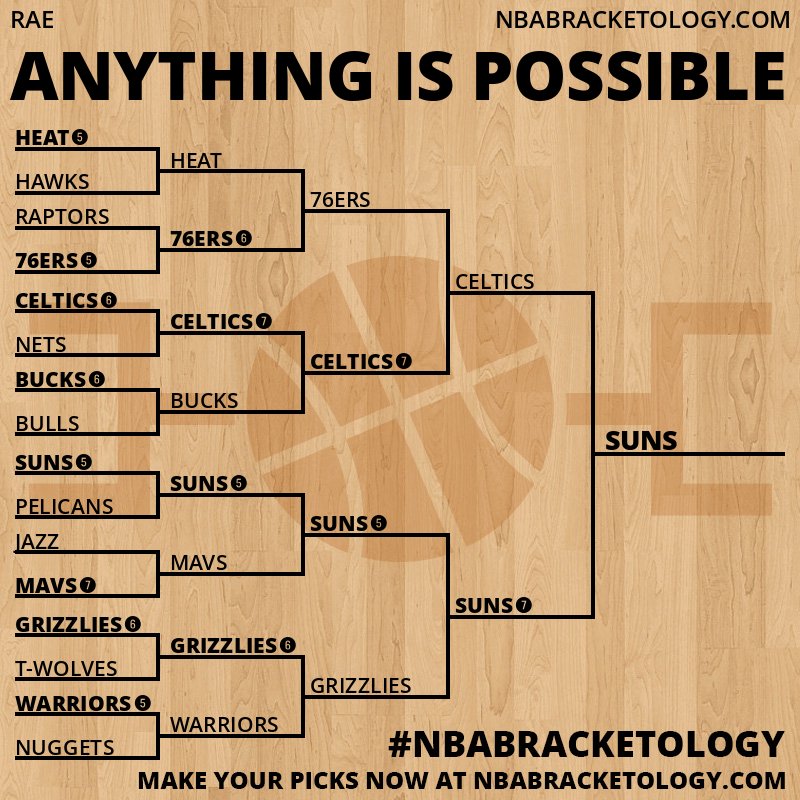 RAE NBABRACKETOLOGY.COM

ANYTHING IS POSSIBLE

HEAT 5
HAWKS
RAPTORS
76ERS 5
CELTICS 6
NETS
BUCKS 6
BULLS
SUNS 5
PELICANS
JAZZ
MAVS 7
GRIZZLIES 6
T-WOLVES
WARRIORS 5
NUGGETS

HEAT
76ERS 6
CELTICS 7
BUCKS
SUNS 5
MAVS
GRIZZLIES 6
WARRIORS

76ERS
CELTICS 7
SUNS 5
GRIZZLIES

CELTICS
SUNS 7

SUNS

#NBABRACKETOLOGY
MAKE YOUR PICKS NOW AT NBABRACKETOLOGY.COM